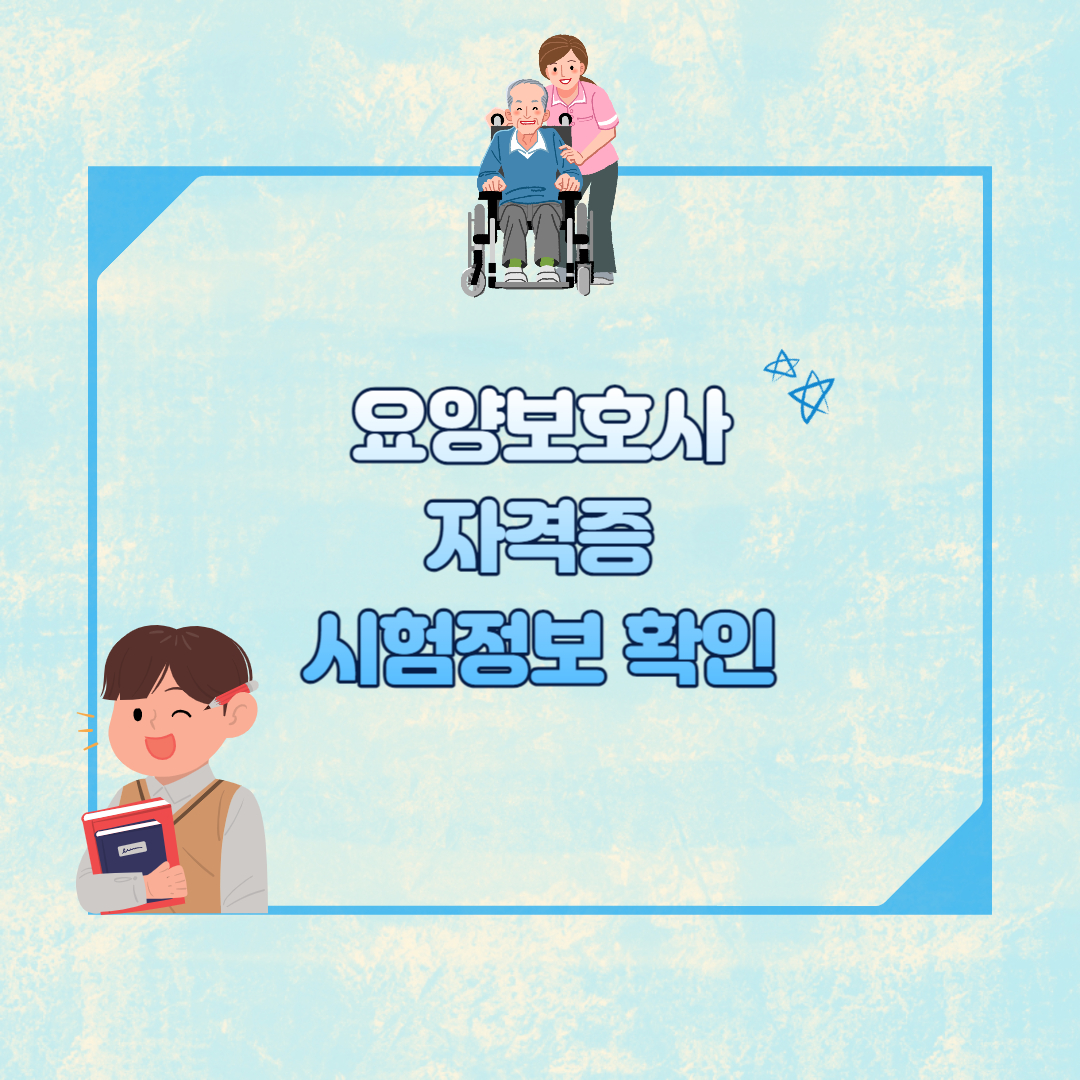 요양보호사
자격증
시험정보 확인